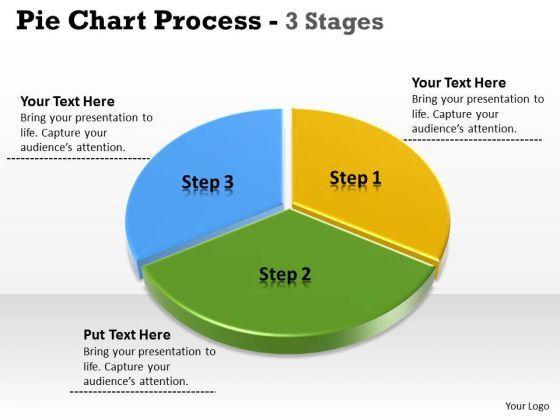 Pie Chart Process - 3 Stages

Your Text Here
Bring your presentation to life. Capture your audience's attention.

Your Text Here
Bring your presentation to life. Capture your audience's attention.

Step 3

Step 1

Step 2

Put Text Here
Bring your presentation to life. Capture your audience's attention.

Your Logo